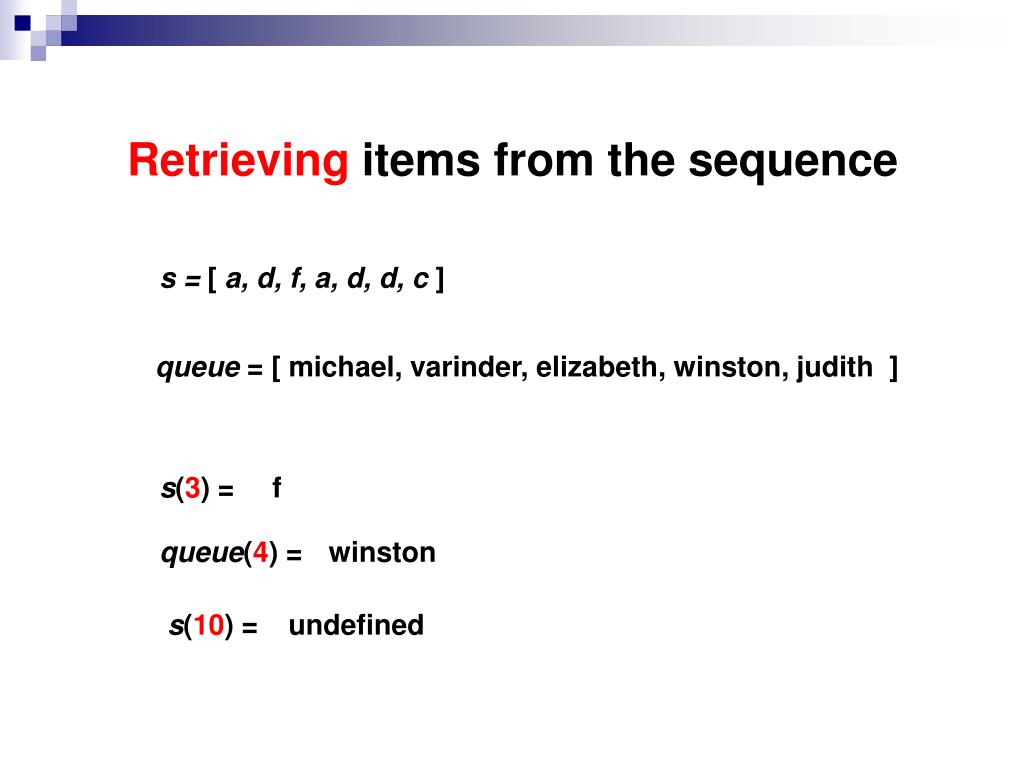 Retrieving items from the sequence

s = [ a, d, f, a, d, d, c ]

queue = [ michael, varinder, elizabeth, winston, judith ]

s(3) = f

queue(4) = winston

s(10) = undefined